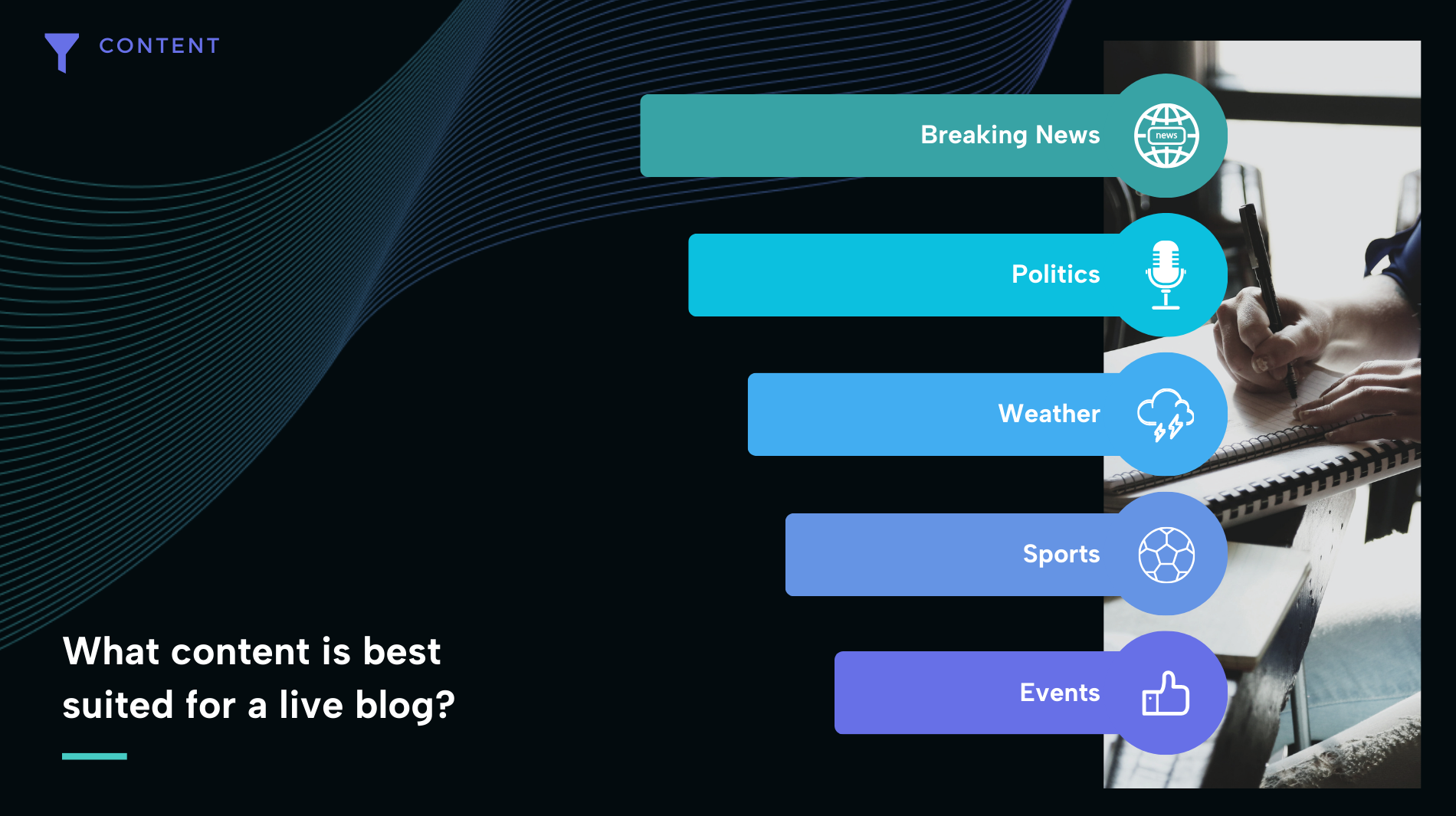 CONTENT

Breaking News

news

Politics

Weather

Sports

Events

What content is best suited for a live blog?